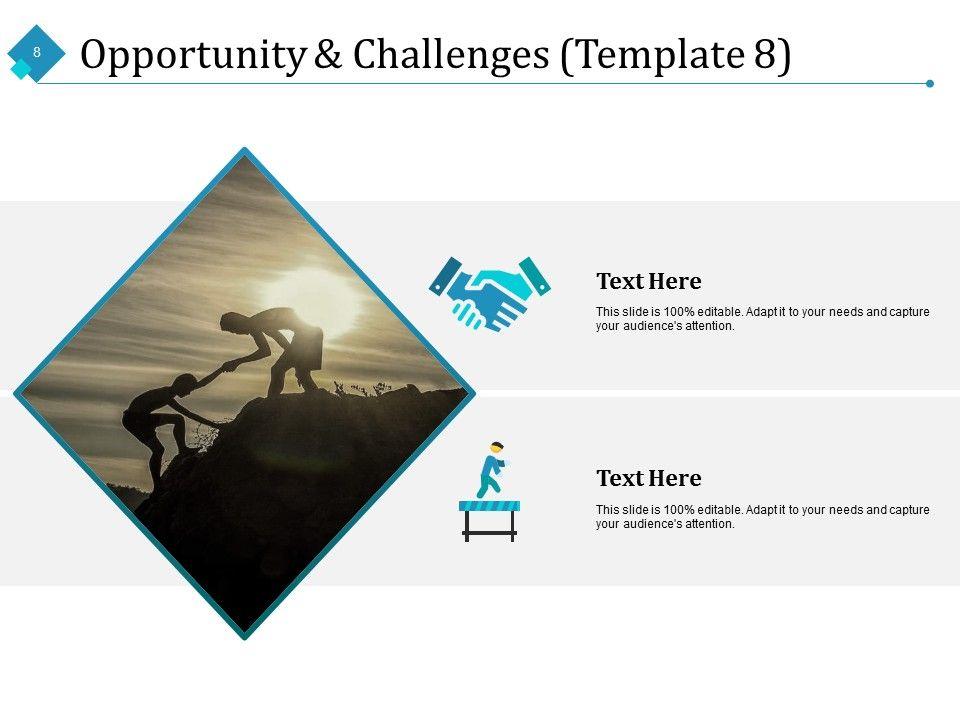 8

Opportunity & Challenges (Template 8)

Text Here

This slide is 100% editable. Adapt it to your needs and capture your audience's attention.

Text Here

This slide is 100% editable. Adapt it to your needs and capture your audience's attention.